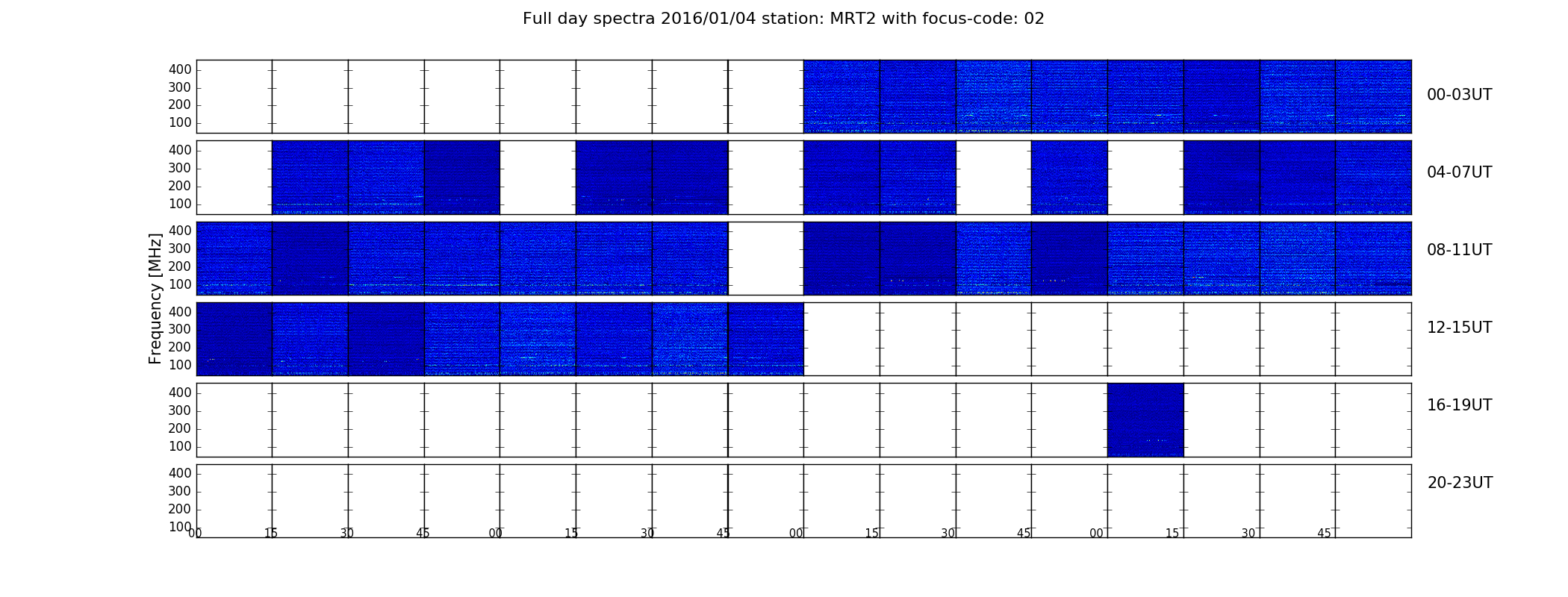 Full day spectra 2016/01/04 station: MRT2 with focus-code: 02

Frequency [MHz]

400
300
200
100
00-03UT

400
300
200
100
04-07UT

400
300
200
100
08-11UT

400
300
200
100
12-15UT

400
300
200
100
16-19UT

400
300
200
100
20-23UT

00 15 30 45 00 15 30 45 00 15 30 45 00 15 30 45